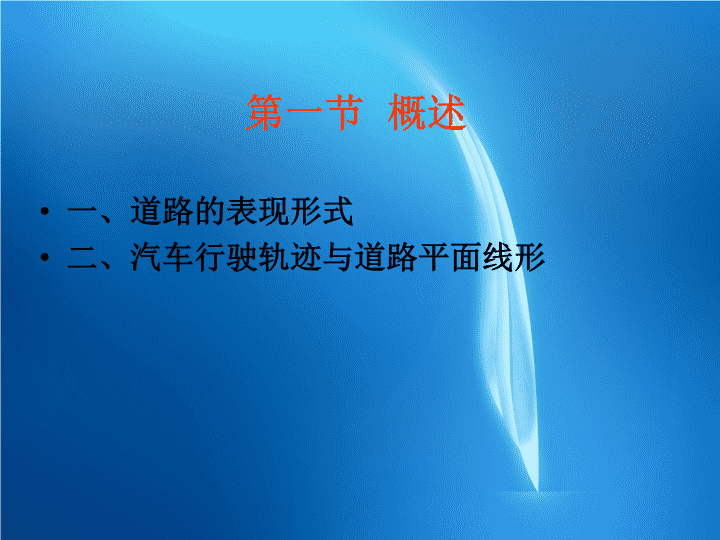 第一节 概述

• 一、道路的表现形式
• 二、汽车行驶轨迹与道路平面线形